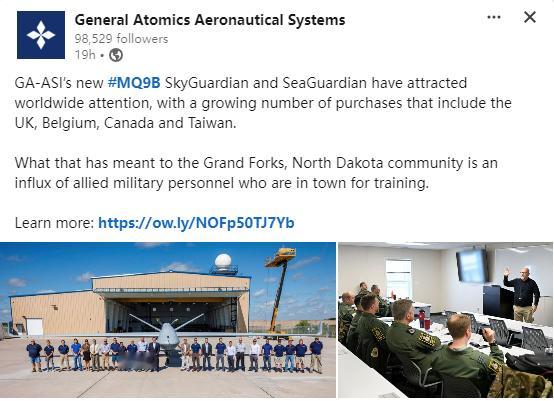 General Atomics Aeronautical Systems
98,529 followers
19h •

GA-ASI's new #MQ9B SkyGuardian and SeaGuardian have attracted worldwide attention, with a growing number of purchases that include the UK, Belgium, Canada and Taiwan.

What that has meant to the Grand Forks, North Dakota community is an influx of allied military personnel who are in town for training.

Learn more: https://ow.ly/NOFp50TJ7Yb